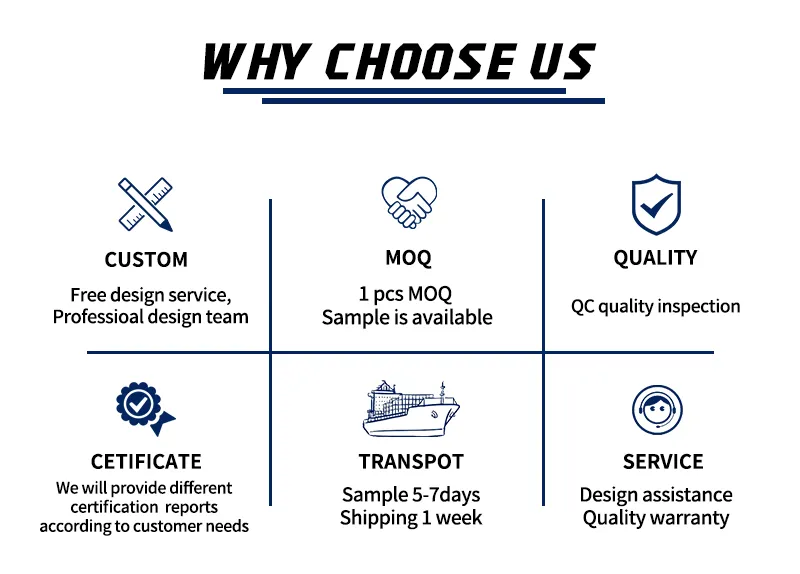 WHY CHOOSE US

CUSTOM

Free design service, Professioal design team

MOQ

1 pcs MOQ
Sample is available

QUALITY

QC quality inspection

CETIFICATE

We will provide different certification reports according to customer needs

TRANSPOT

Sample 5-7days
Shipping 1 week

SERVICE

Design assistance
Quality warranty